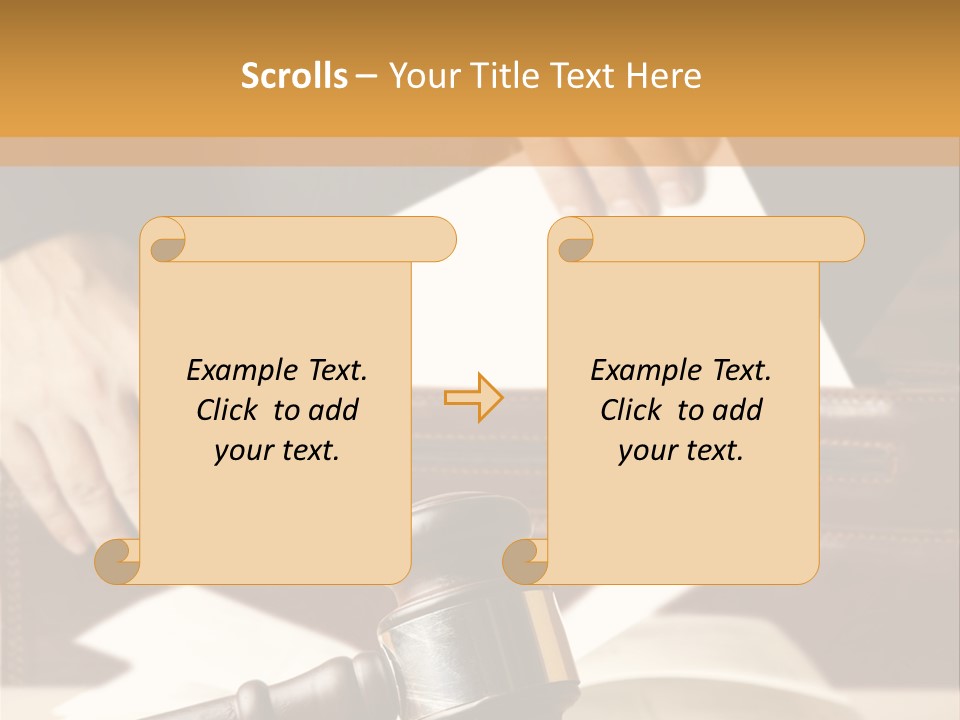 Scrolls – Your Title Text Here

Example Text. Click to add your text.

Example Text. Click to add your text.